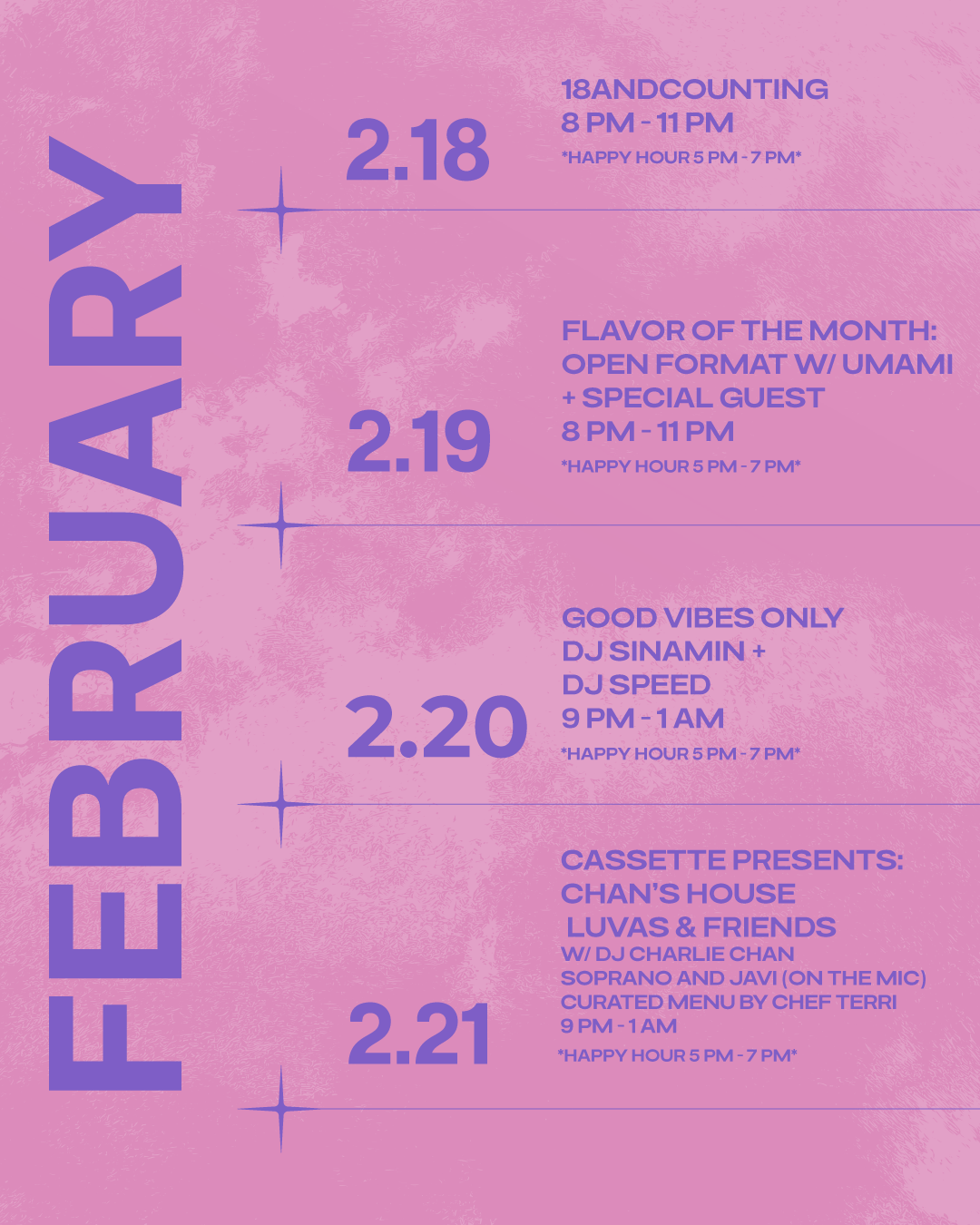 FEBRUARY

2.18

18ANDCOUNTING
8 PM - 11 PM
*HAPPY HOUR 5 PM - 7 PM*

2.19

FLAVOR OF THE MONTH: OPEN FORMAT W/ UMAMI + SPECIAL GUEST
8 PM - 11 PM
*HAPPY HOUR 5 PM - 7 PM*

2.20

GOOD VIBES ONLY
DJ SINAMIN +
DJ SPEED
9 PM - 1 AM
*HAPPY HOUR 5 PM - 7 PM*

2.21

CASSETTE PRESENTS:
CHAN'S HOUSE
LUVAS & FRIENDS
W/ DJ CHARLIE CHAN
SOPRANO AND JAVI (ON THE MIC)
CURATED MENU BY CHEF TERRI
9 PM - 1 AM
*HAPPY HOUR 5 PM - 7 PM*